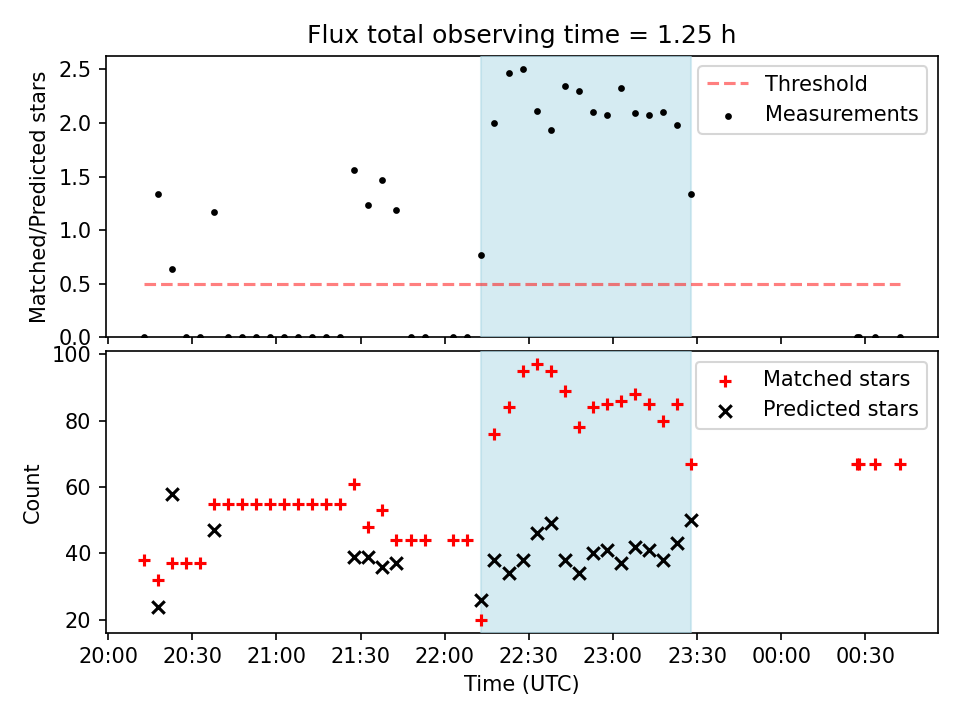 Flux total observing time = 1.25 h

Matched/Predicted stars

2.5
2.0
1.5
1.0
0.5
0.0

Threshold
Measurements

Count

100
80
60
40
20

Matched stars
Predicted stars

20:00 20:30 21:00 21:30 22:00 22:30 23:00 23:30 00:00 00:30

Time (UTC)